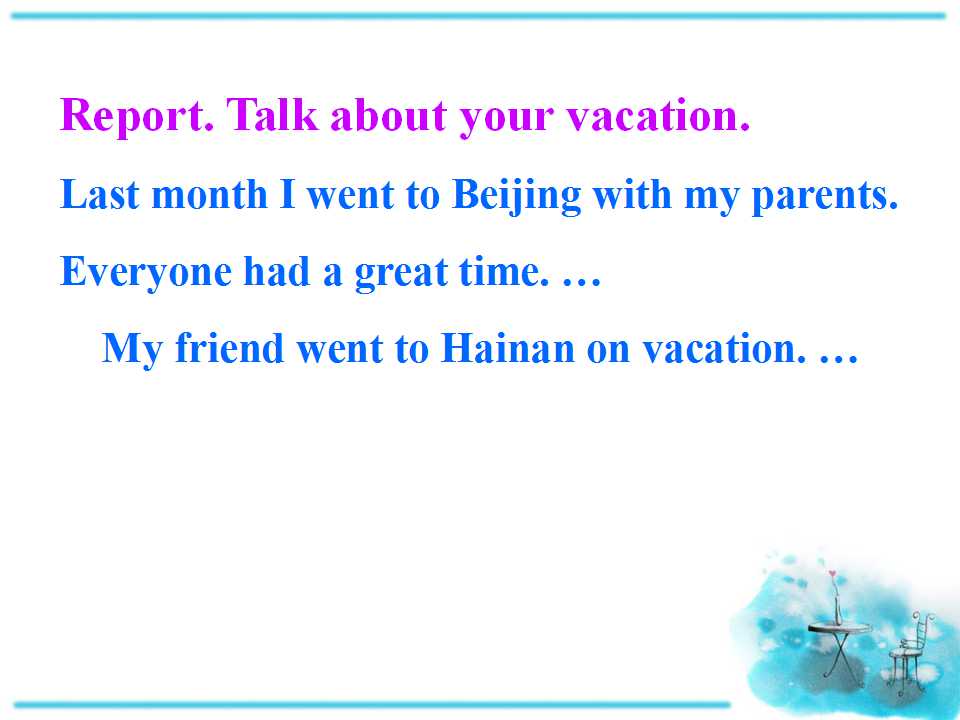 Report. Talk about your vacation.

Last month I went to Beijing with my parents. Everyone had a great time. …

My friend went to Hainan on vacation. …